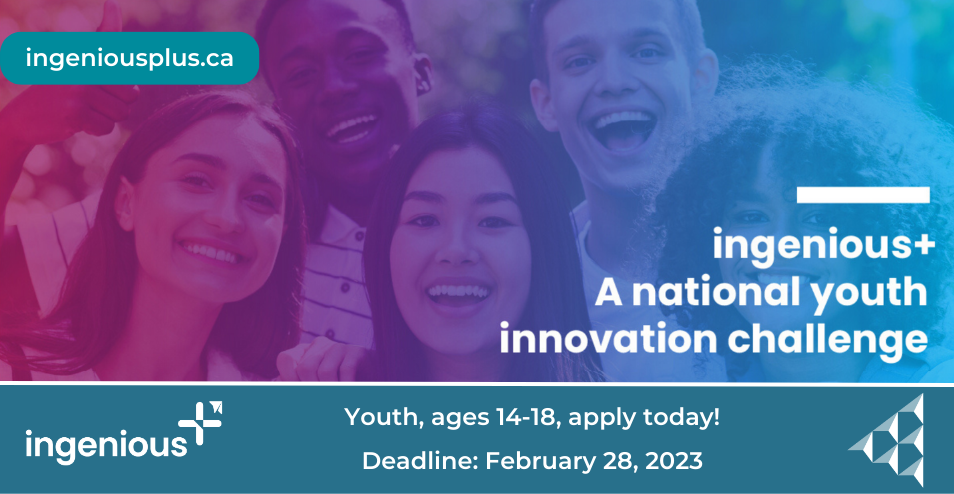 ingeniousplus.ca

ingenious+
A national youth innovation challenge

ingenious+

Youth, ages 14-18, apply today!
Deadline: February 28, 2023